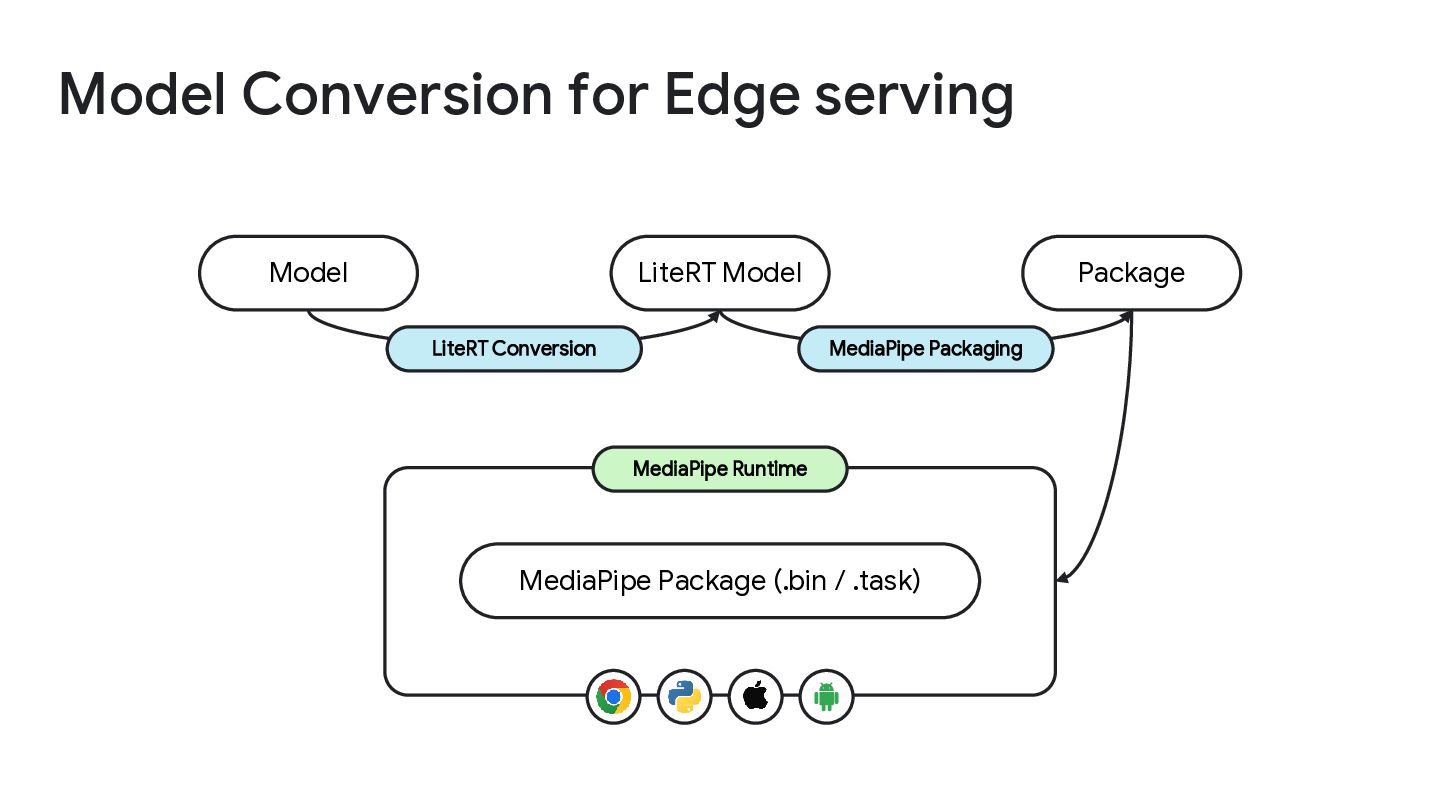 Model Conversion for Edge serving

Model

LiteRT Conversion

LiteRT Model

MediaPipe Packaging

Package

MediaPipe Runtime

MediaPipe Package (.bin / .task)